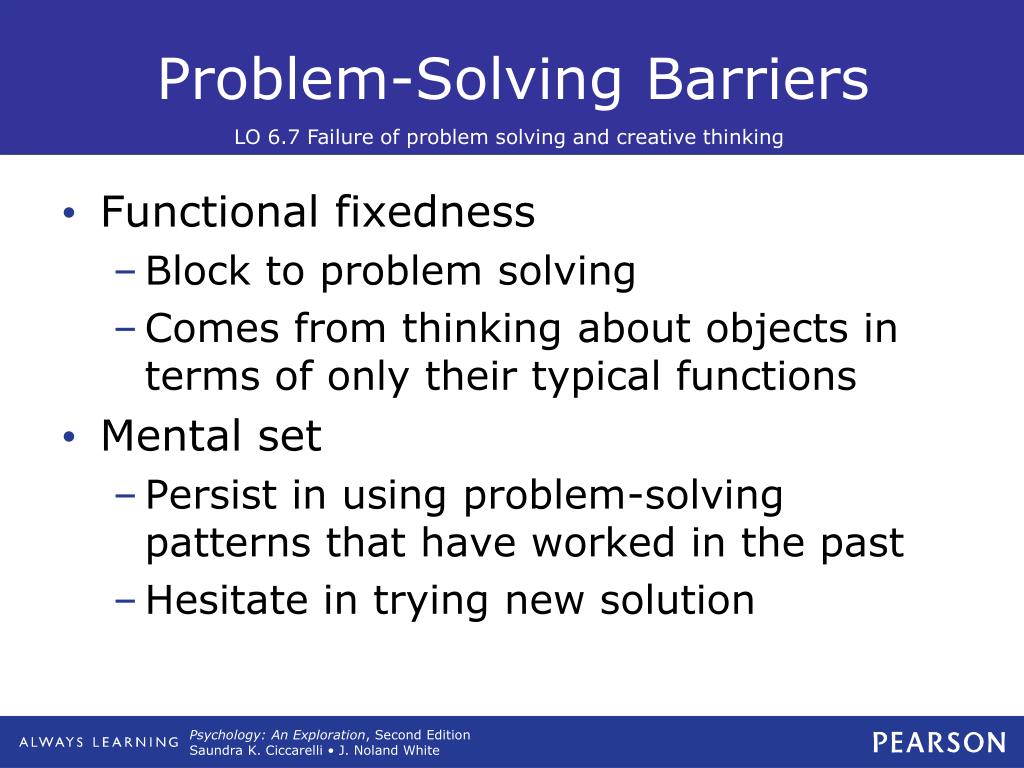 Problem-Solving Barriers

LO 6.7 Failure of problem solving and creative thinking

• Functional fixedness
– Block to problem solving
– Comes from thinking about objects in terms of only their typical functions

• Mental set
– Persist in using problem-solving patterns that have worked in the past
– Hesitate in trying new solution

ALWAYS LEARNING

Psychology: An Exploration, Second Edition
Saundra K. Ciccarelli • J. Noland White

PEARSON